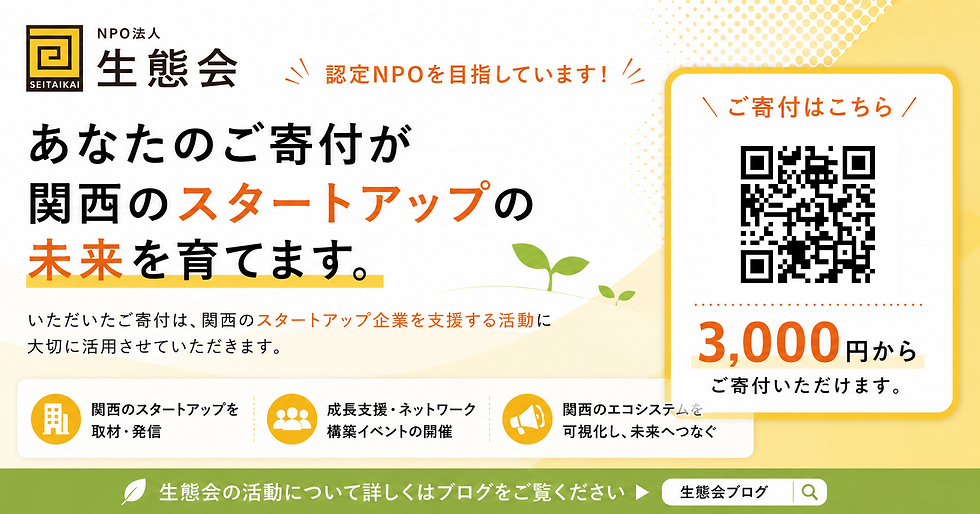 SEITAIKAI
NPO法人
生態会

認定NPOを目指しています!

あなたのご寄付が
関西のスタートアップの
未来を育てます。

いただいたご寄付は、関西のスタートアップ企業を支援する活動に大切に活用させていただきます。

関西のスタートアップを取材・発信

成長支援・ネットワーク構築イベントの開催

関西のエコシステムを可視化し、未来へつなぐ

ご寄付はこちら

3,000円から
ご寄付いただけます。

生態会の活動について詳しくはブログをご覧ください ▶

生態会ブログ